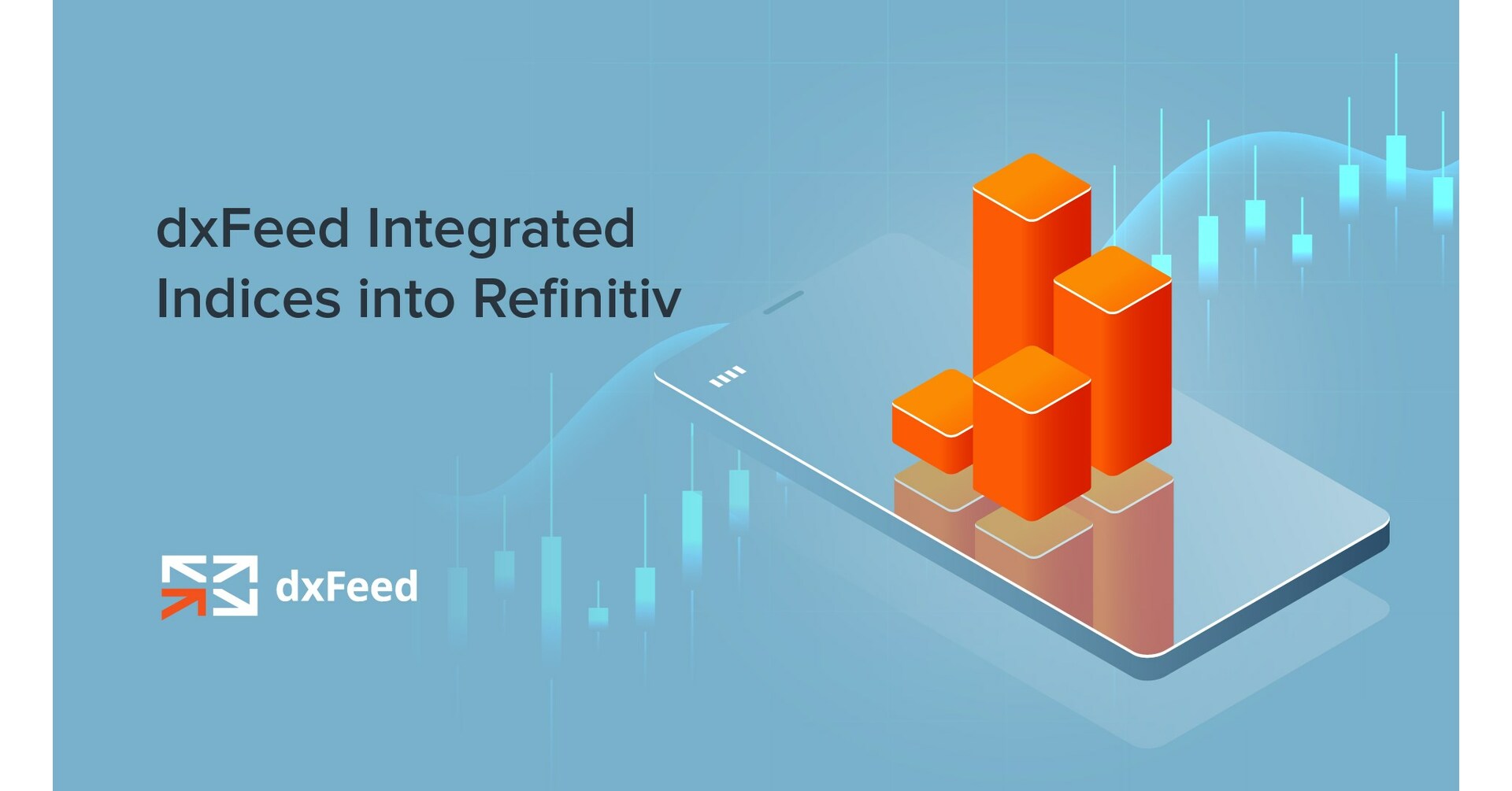 dxFeed Integrated Indices into Refinitiv

dxFeed